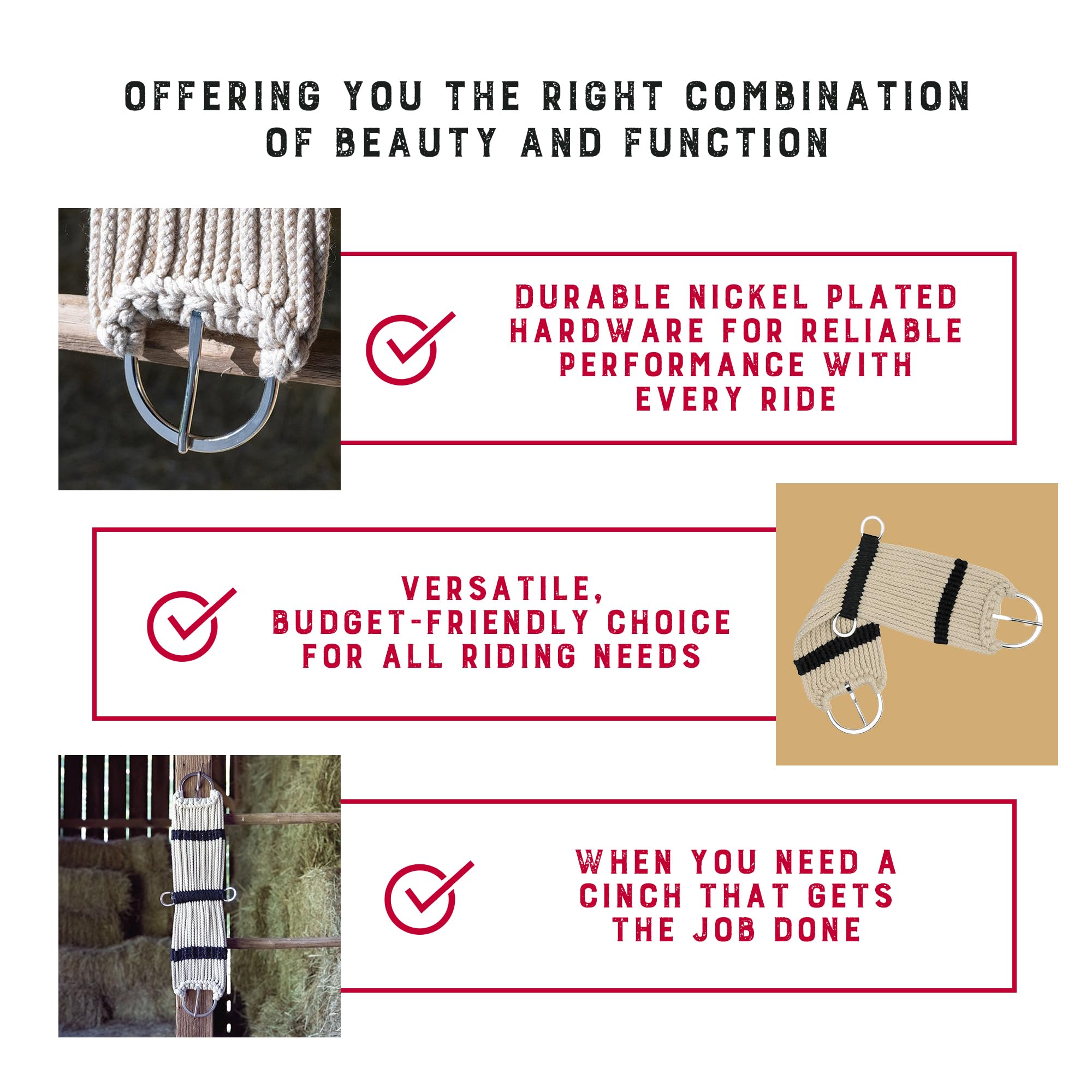 OFFERING YOU THE RIGHT COMBINATION OF BEAUTY AND FUNCTION

DURABLE NICKEL PLATED HARDWARE FOR RELIABLE PERFORMANCE WITH EVERY RIDE

VERSATILE, BUDGET-FRIENDLY CHOICE FOR ALL RIDING NEEDS

WHEN YOU NEED A CINCH THAT GETS THE JOB DONE